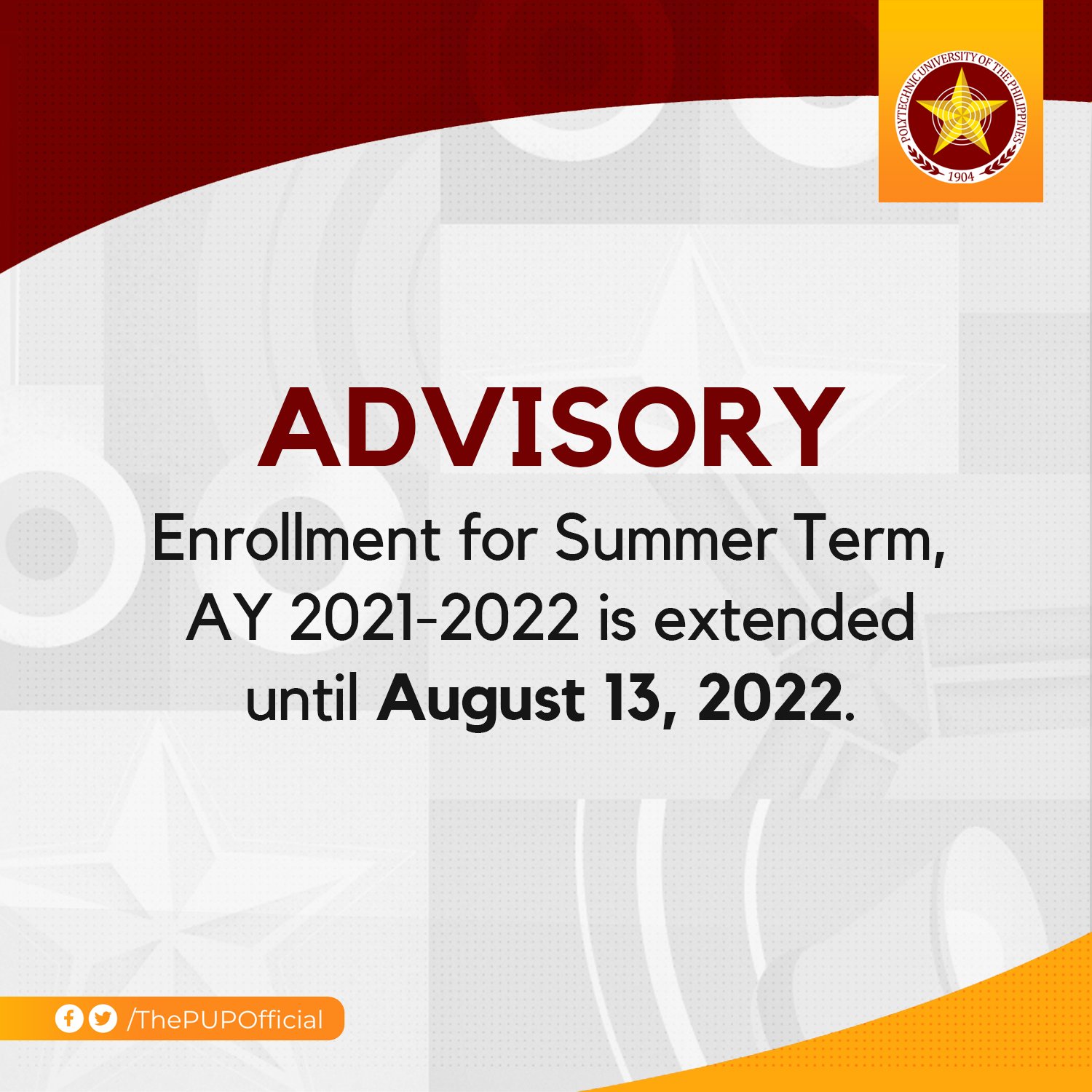 POLYTECHNIC UNIVERSITY OF THE PHILIPPINES
1904

ADVISORY

Enrollment for Summer Term, AY 2021-2022 is extended until August 13, 2022.

/ThePUPOfficial